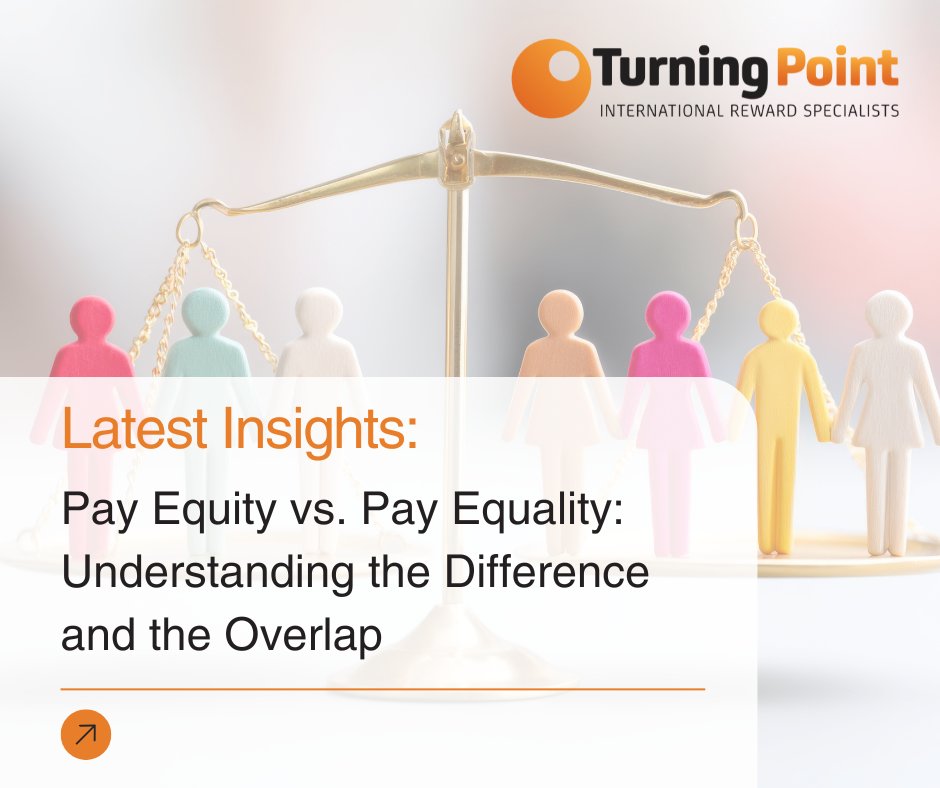 Turning Point
INTERNATIONAL REWARD SPECIALISTS

Latest Insights:

Pay Equity vs. Pay Equality: Understanding the Difference and the Overlap